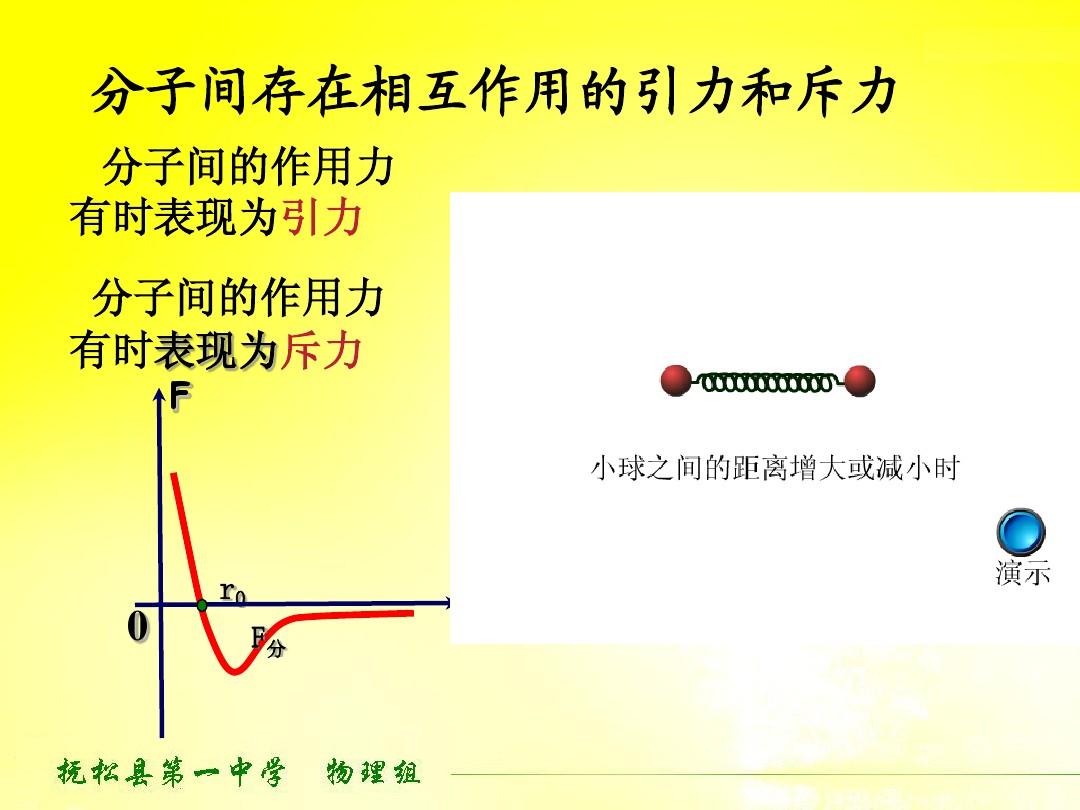 分子间存在相互作用的引力和斥力

分子间的作用力有时表现为引力

分子间的作用力有时表现为斥力

F

$r_0$

0

$F_分$

小球之间的距离增大或减小时

演示

抚松县第一中学 物理组